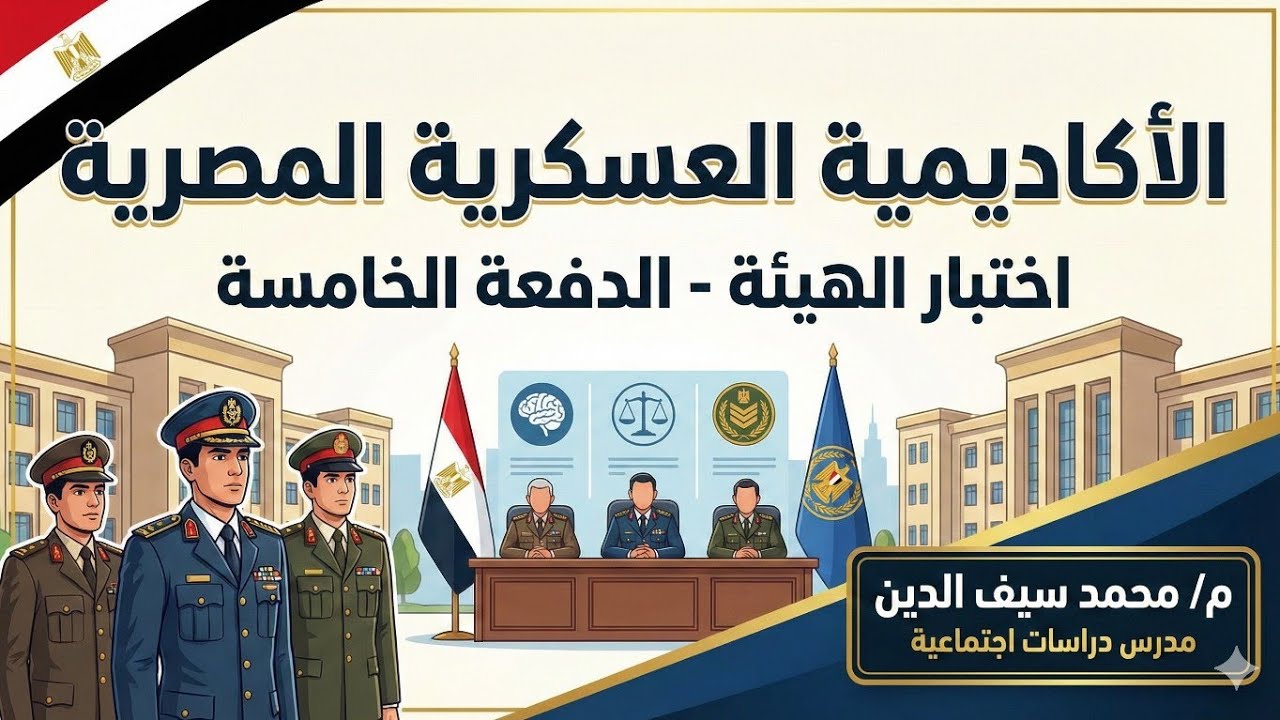 الأكاديمية العسكرية المصرية

اختبار الهيئة - الدفعة الخامسة

م/ محمد سيف الدين

مدرس دراسات اجتماعية